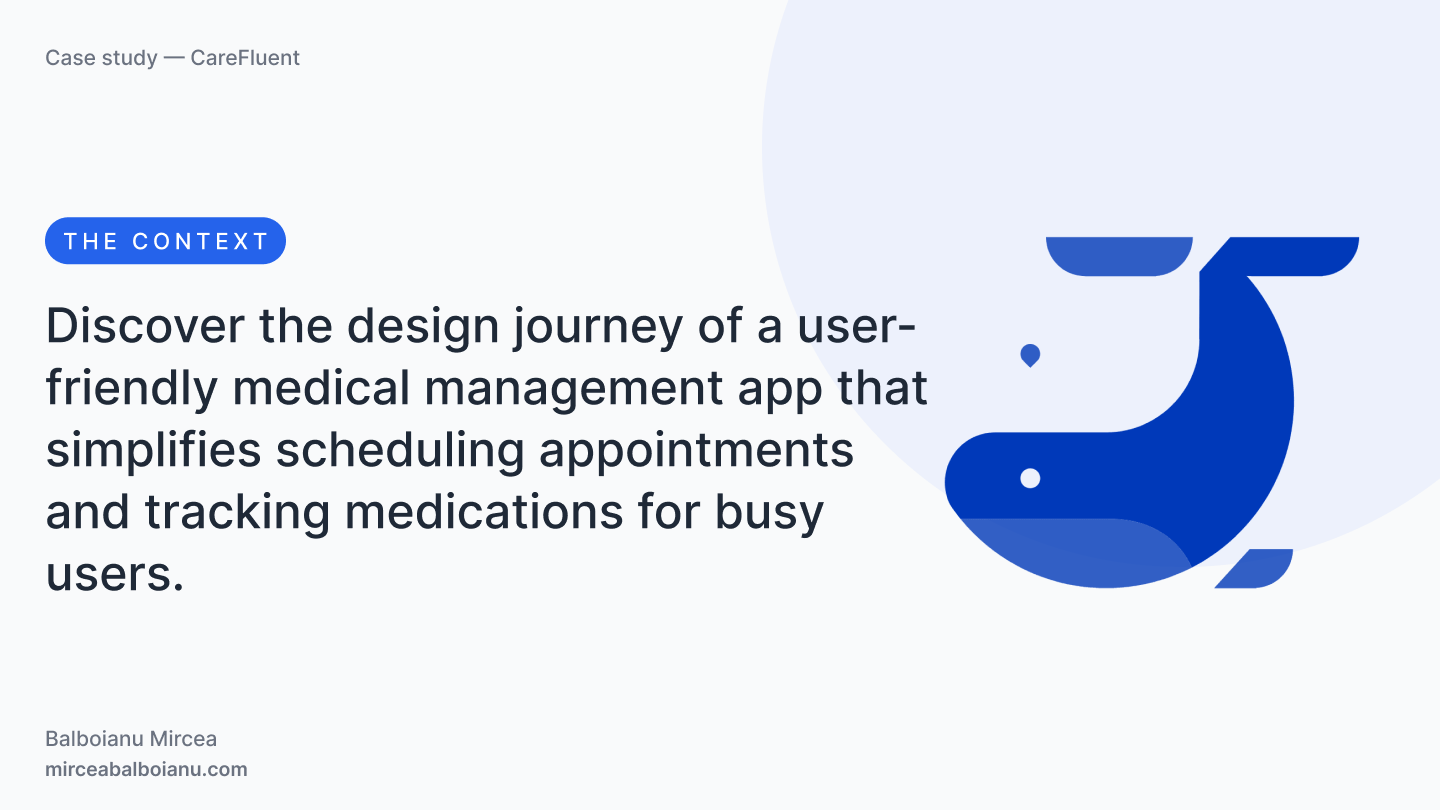 Case study — CareFluent

THE CONTEXT

Discover the design journey of a user-friendly medical management app that simplifies scheduling appointments and tracking medications for busy users.

Balboianu Mircea
mirceabalboianu.com